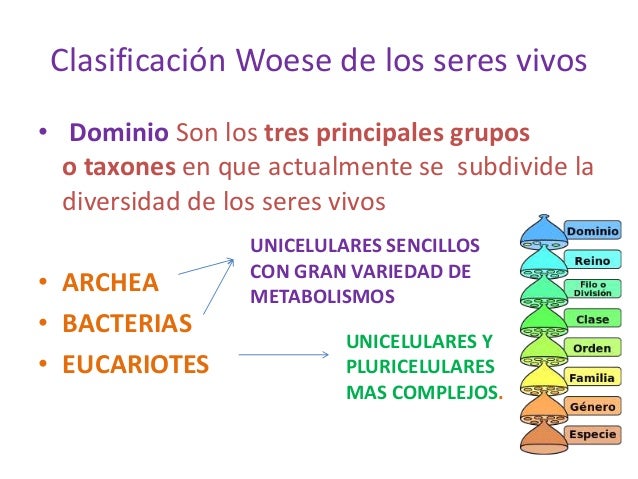 Clasificación Woese de los seres vivos

• Dominio Son los tres principales grupos o taxones en que actualmente se subdivide la diversidad de los seres vivos

• ARCHEA
• BACTERIAS
• EUCARIOTES

UNICELULARES SENCILLOS CON GRAN VARIEDAD DE METABOLISMOS

UNICELULARES Y PLURICELULARES MAS COMPLEJOS.

Dominio
Reino
Filo o División
Clase
Orden
Familia
Género
Especie